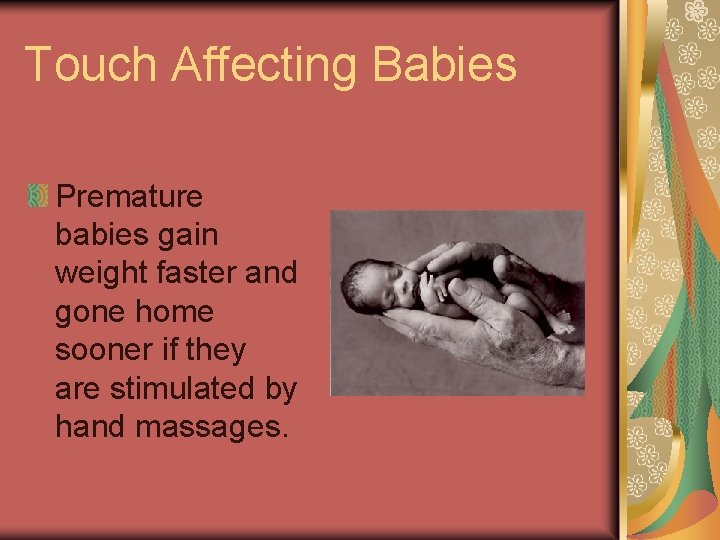 Touch Affecting Babies

Premature babies gain weight faster and gone home sooner if they are stimulated by hand massages.